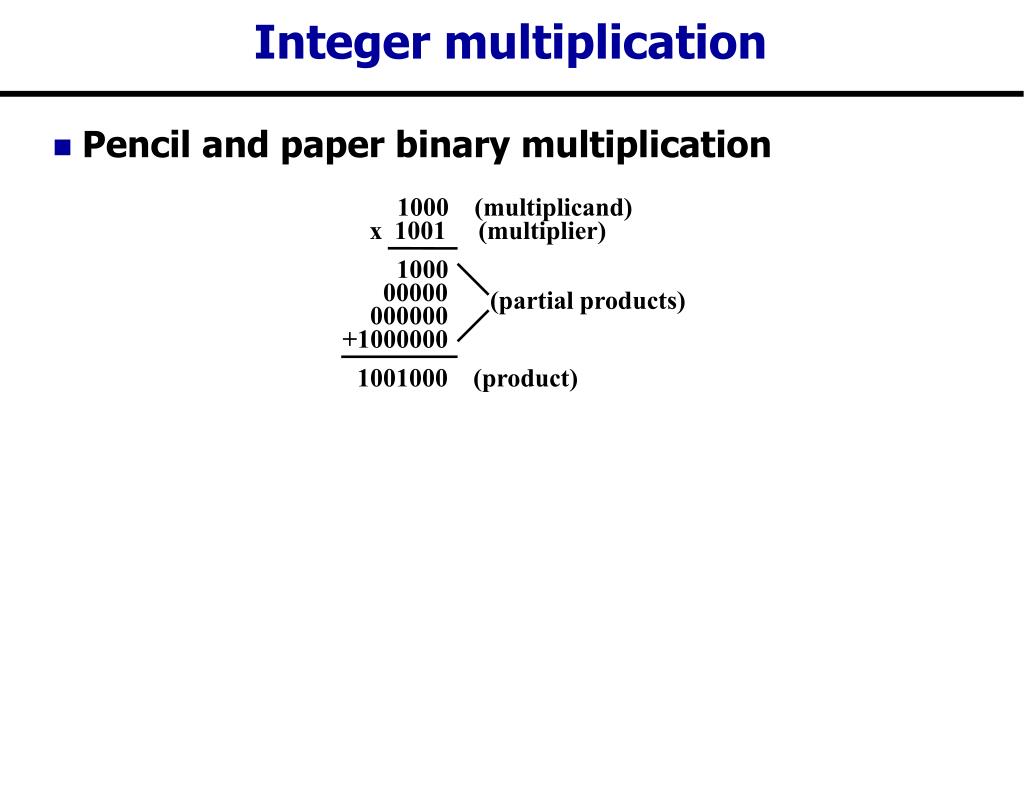 Integer multiplication

Pencil and paper binary multiplication

1000 (multiplicand)
x 1001 (multiplier)

1000
00000
000000
+1000000
(partial products)

1001000 (product)